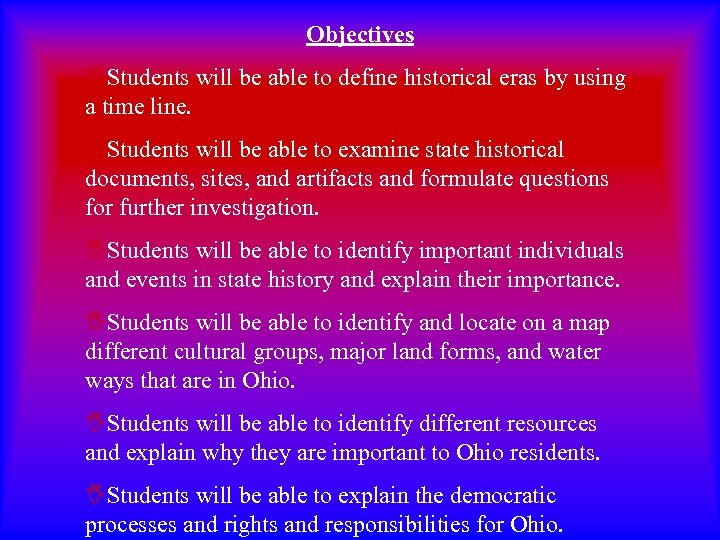 Objectives

Students will be able to define historical eras by using a time line.

Students will be able to examine state historical documents, sites, and artifacts and formulate questions for further investigation.

Students will be able to identify important individuals and events in state history and explain their importance.

Students will be able to identify and locate on a map different cultural groups, major land forms, and water ways that are in Ohio.

Students will be able to identify different resources and explain why they are important to Ohio residents.

Students will be able to explain the democratic processes and rights and responsibilities for Ohio.